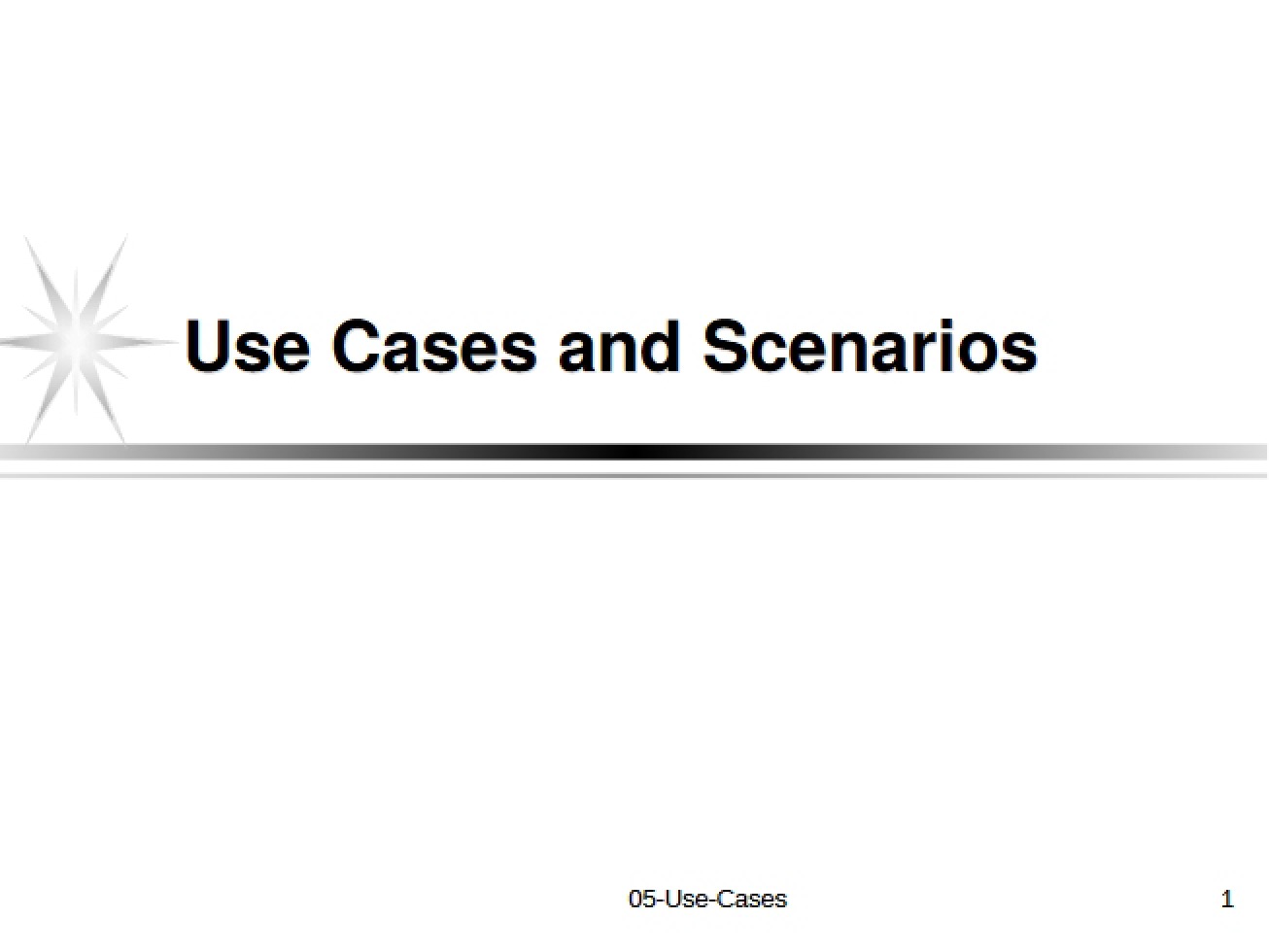 Use Cases and Scenarios

05-Use-Cases 1